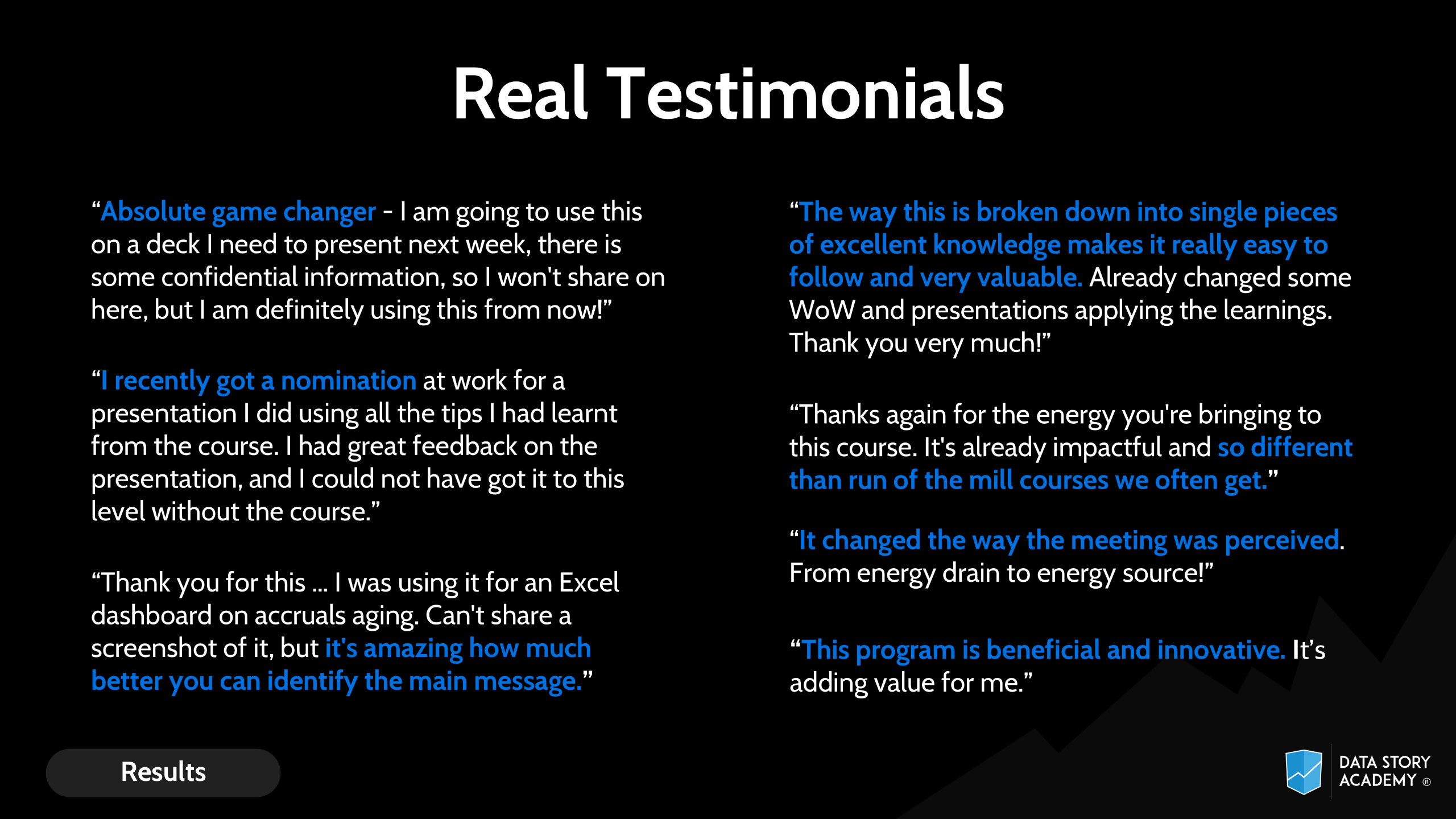 Real Testimonials

“Absolute game changer - I am going to use this on a deck I need to present next week, there is some confidential information, so I won't share on here, but I am definitely using this from now!”

“I recently got a nomination at work for a presentation I did using all the tips I had learnt from the course. I had great feedback on the presentation, and I could not have got it to this level without the course.”

“Thank you for this ... I was using it for an Excel dashboard on accruals aging. Can't share a screenshot of it, but it's amazing how much better you can identify the main message.”

“The way this is broken down into single pieces of excellent knowledge makes it really easy to follow and very valuable. Already changed some WoW and presentations applying the learnings. Thank you very much!”

“Thanks again for the energy you're bringing to this course. It's already impactful and so different than run of the mill courses we often get.”

“It changed the way the meeting was perceived. From energy drain to energy source!”

“This program is beneficial and innovative. It’s adding value for me.”

Results

DATA STORY ACADEMY ®